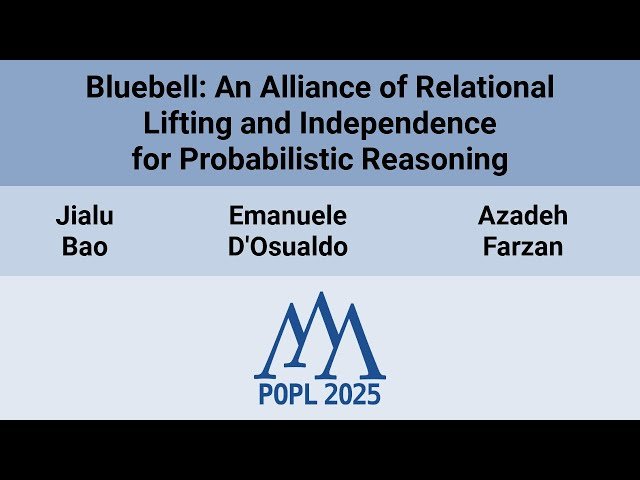 Bluebell: An Alliance of Relational Lifting and Independence for Probabilistic Reasoning

Jialu Bao

Emanuele D'Osualdo

Azadeh Farzan

POPL 2025